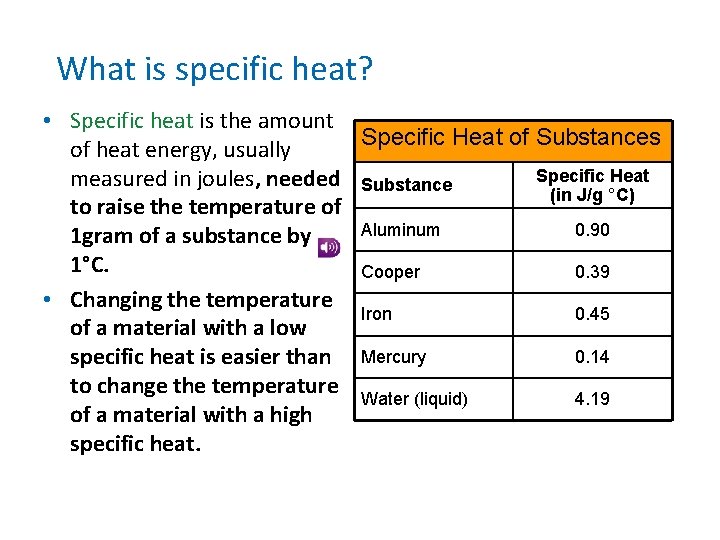 What is specific heat?

• Specific heat is the amount of heat energy, usually measured in joules, needed to raise the temperature of 1gram of a substance by 1°C.

• Changing the temperature of a material with a low specific heat is easier than to change the temperature of a material with a high specific heat.

Specific Heat of Substances

| Substance | Specific Heat (in J/g °C) |
|---|---|
| Aluminum | 0.90 |
| Cooper | 0.39 |
| Iron | 0.45 |
| Mercury | 0.14 |
| Water (liquid) | 4.19 |